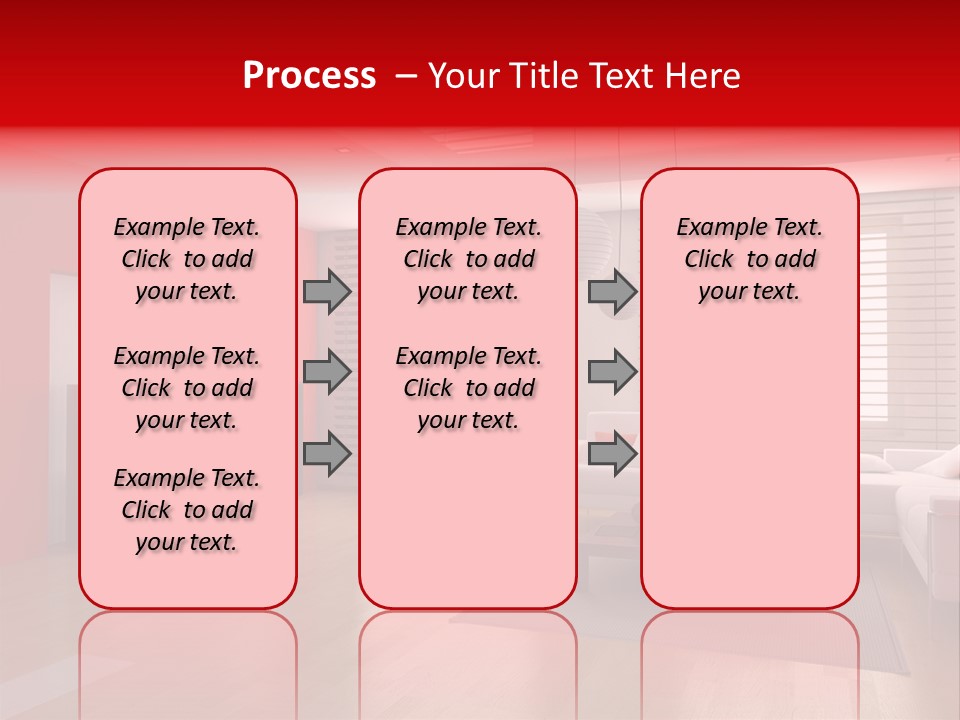 Process – Your Title Text Here

Example Text. Click to add your text.

Example Text. Click to add your text.

Example Text. Click to add your text.

Example Text. Click to add your text.

Example Text. Click to add your text.

Example Text. Click to add your text.